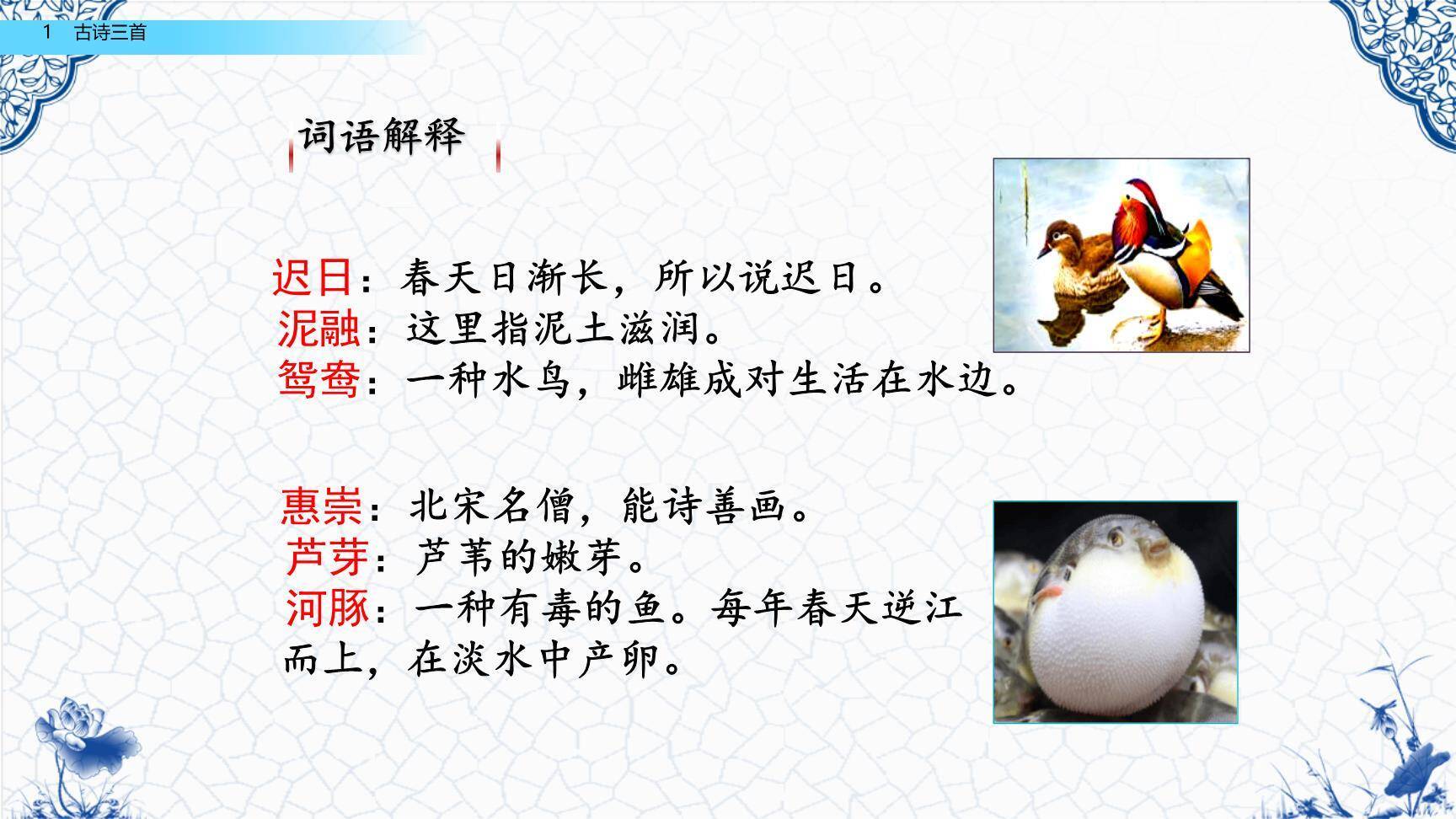 1　古诗三首

词语解释

迟日：春天日渐长，所以说迟日。
泥融：这里指泥土滋润。
鸳鸯：一种水鸟，雌雄成对生活在水边。

惠崇：北宋名僧，能诗善画。
芦芽：芦苇的嫩芽。
河豚：一种有毒的鱼。每年春天逆江而上，在淡水中产卵。